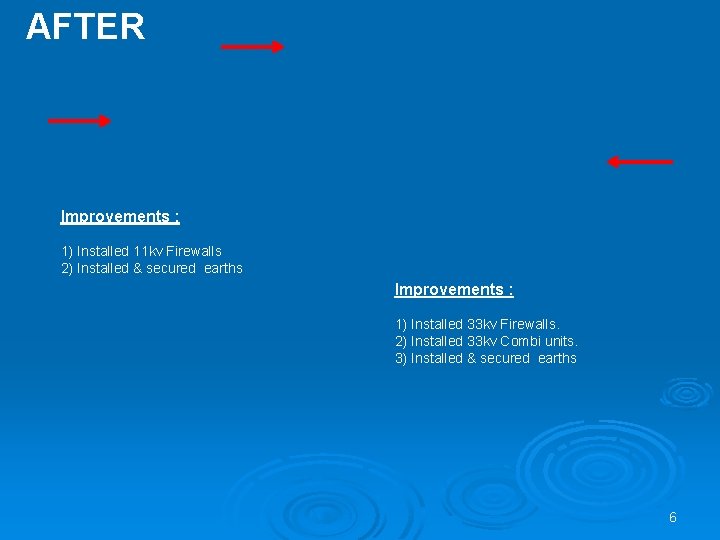 AFTER

Improvements :

1) Installed 11kv Firewalls
2) Installed & secured earths

Improvements :

1) Installed 33kv Firewalls.
2) Installed 33kv Combi units.
3) Installed & secured earths

6